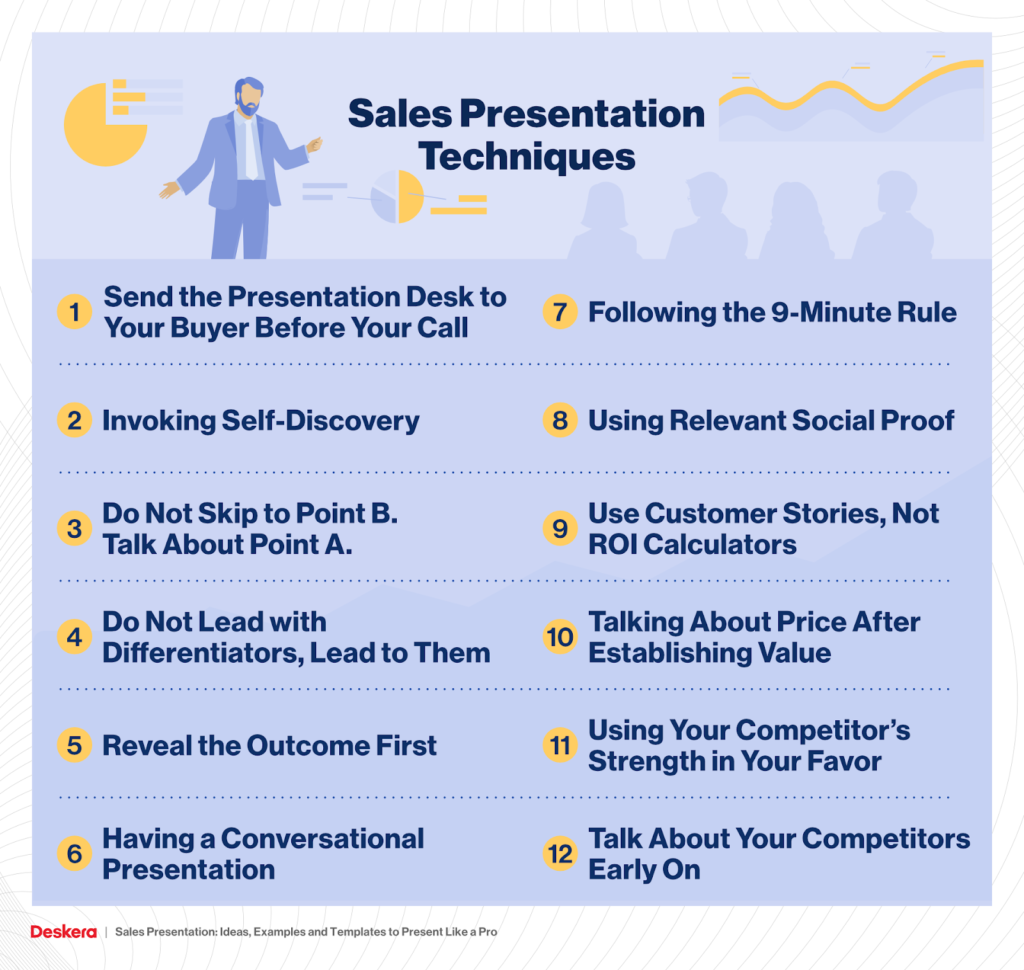 Sales Presentation Techniques

1 Send the Presentation Desk to Your Buyer Before Your Call

2 Invoking Self-Discovery

3 Do Not Skip to Point B. Talk About Point A.

4 Do Not Lead with Differentiators, Lead to Them

5 Reveal the Outcome First

6 Having a Conversational Presentation

7 Following the 9-Minute Rule

8 Using Relevant Social Proof

9 Use Customer Stories, Not ROI Calculators

10 Talking About Price After Establishing Value

11 Using Your Competitor's Strength in Your Favor

12 Talk About Your Competitors Early On

Deskera | Sales Presentation: Ideas, Examples and Templates to Present Like a Pro